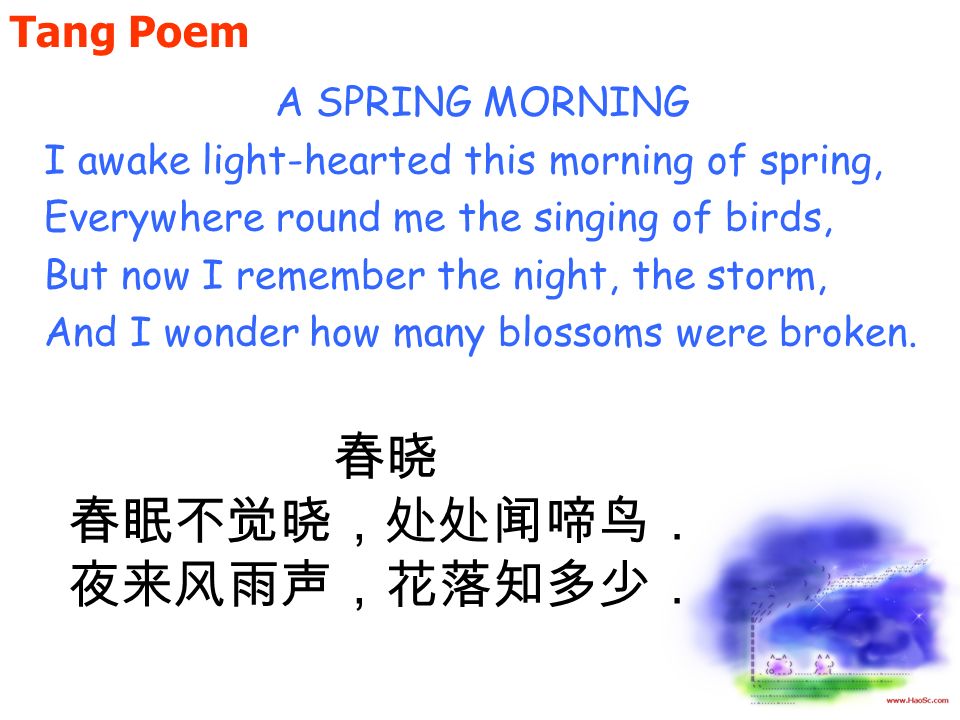 Tang Poem

A SPRING MORNING
I awake light-hearted this morning of spring,
Everywhere round me the singing of birds,
But now I remember the night, the storm,
And I wonder how many blossoms were broken.

春晓
春眠不觉晓，处处闻啼鸟．
夜来风雨声，花落知多少．

www.HaoSc.com